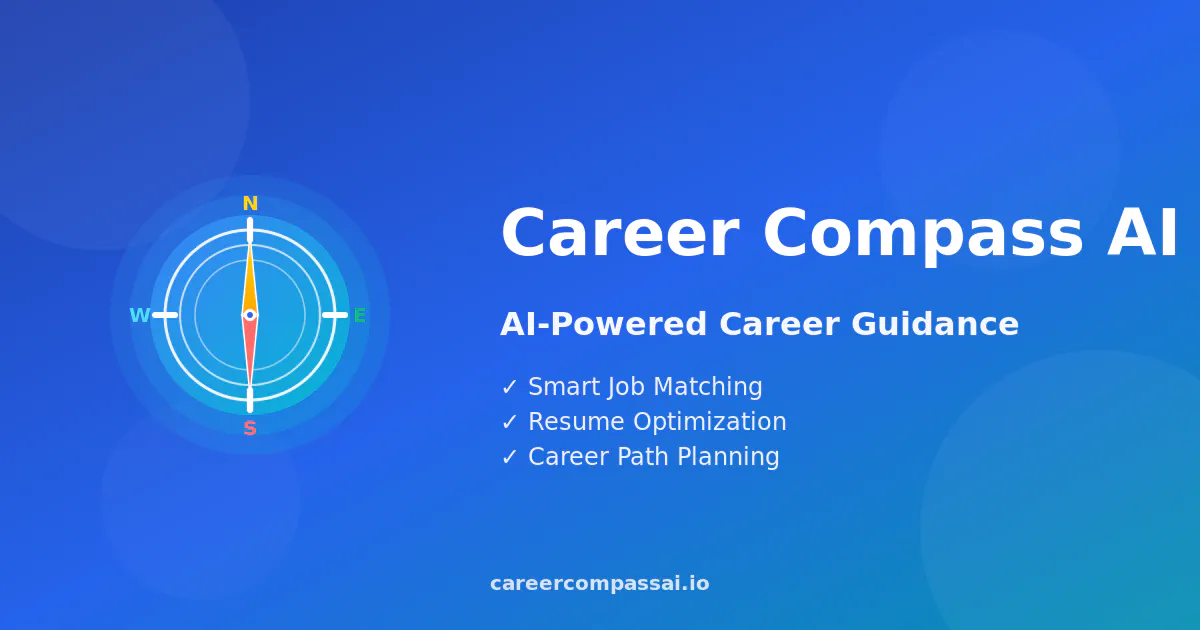 N
W
E
S

Career Compass AI

AI-Powered Career Guidance

✓ Smart Job Matching
✓ Resume Optimization
✓ Career Path Planning

careercompassai.io